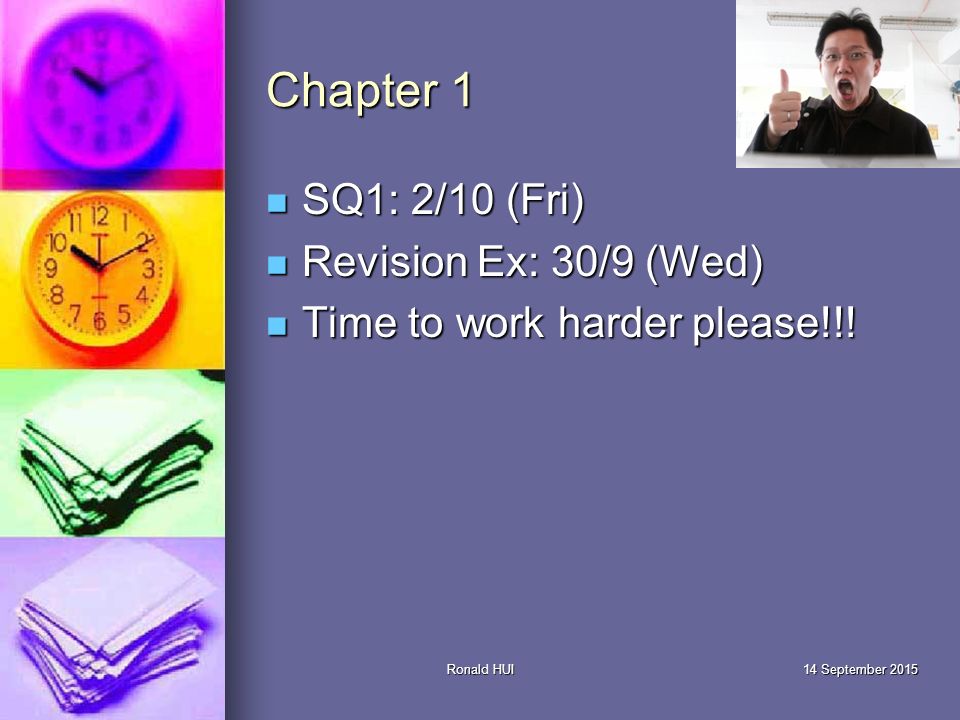 Chapter 1

SQ1: 2/10 (Fri)
Revision Ex: 30/9 (Wed)
Time to work harder please!!!

Ronald HUI

14 September 2015